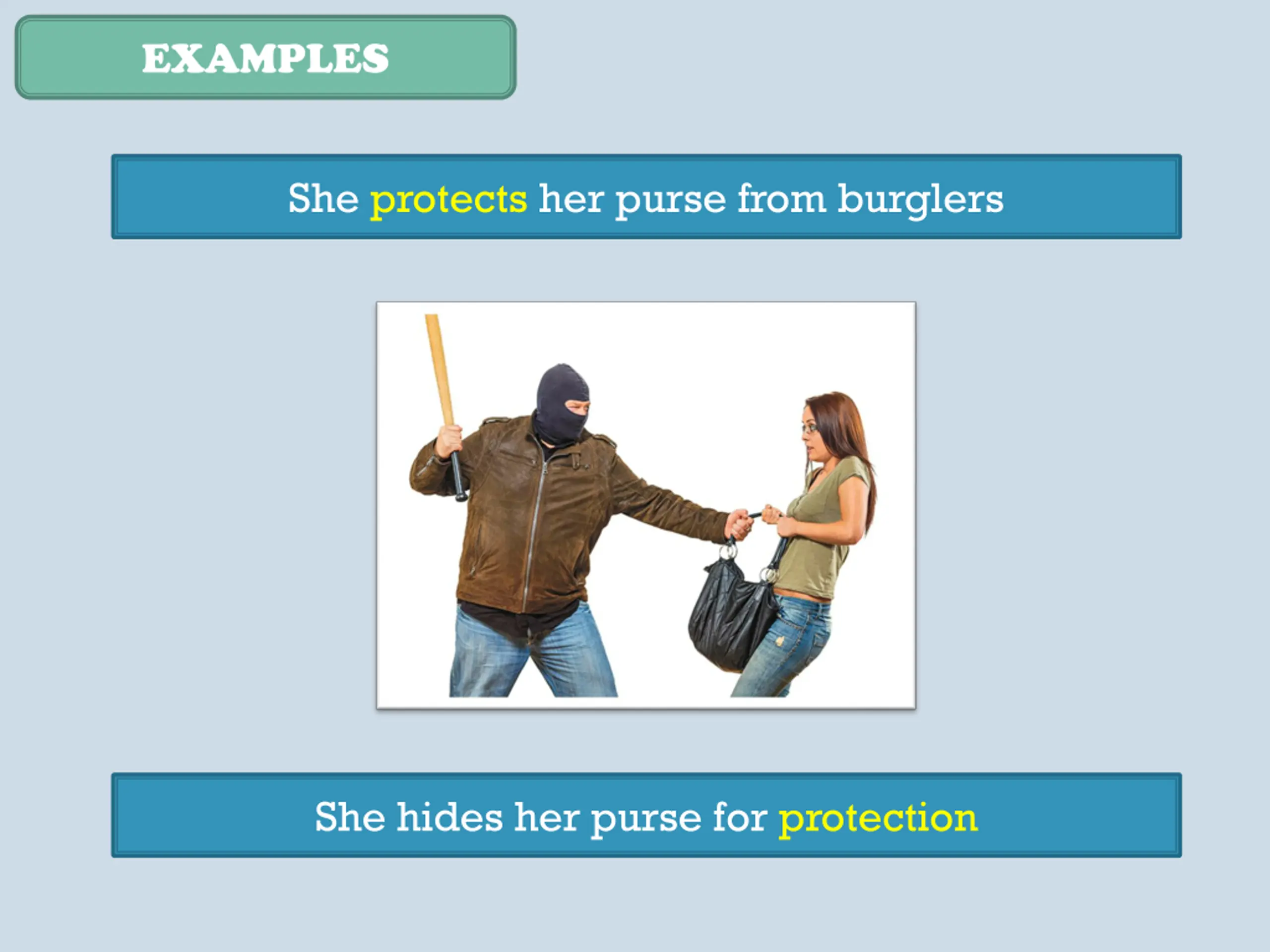 EXAMPLES

She protects her purse from burglers

She hides her purse for protection